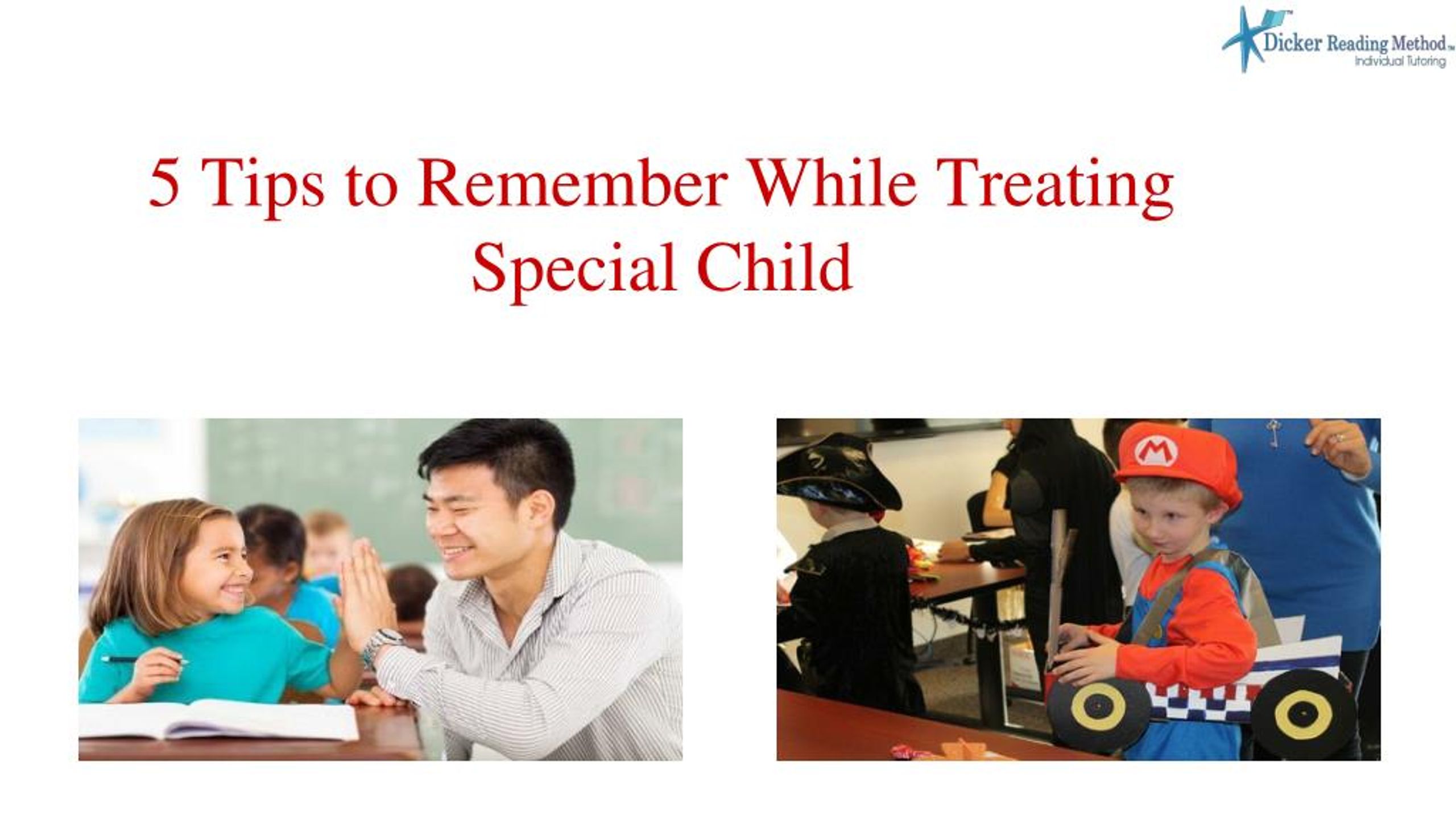 Dicker Reading Method™
Individual Tutoring

5 Tips to Remember While Treating Special Child

M